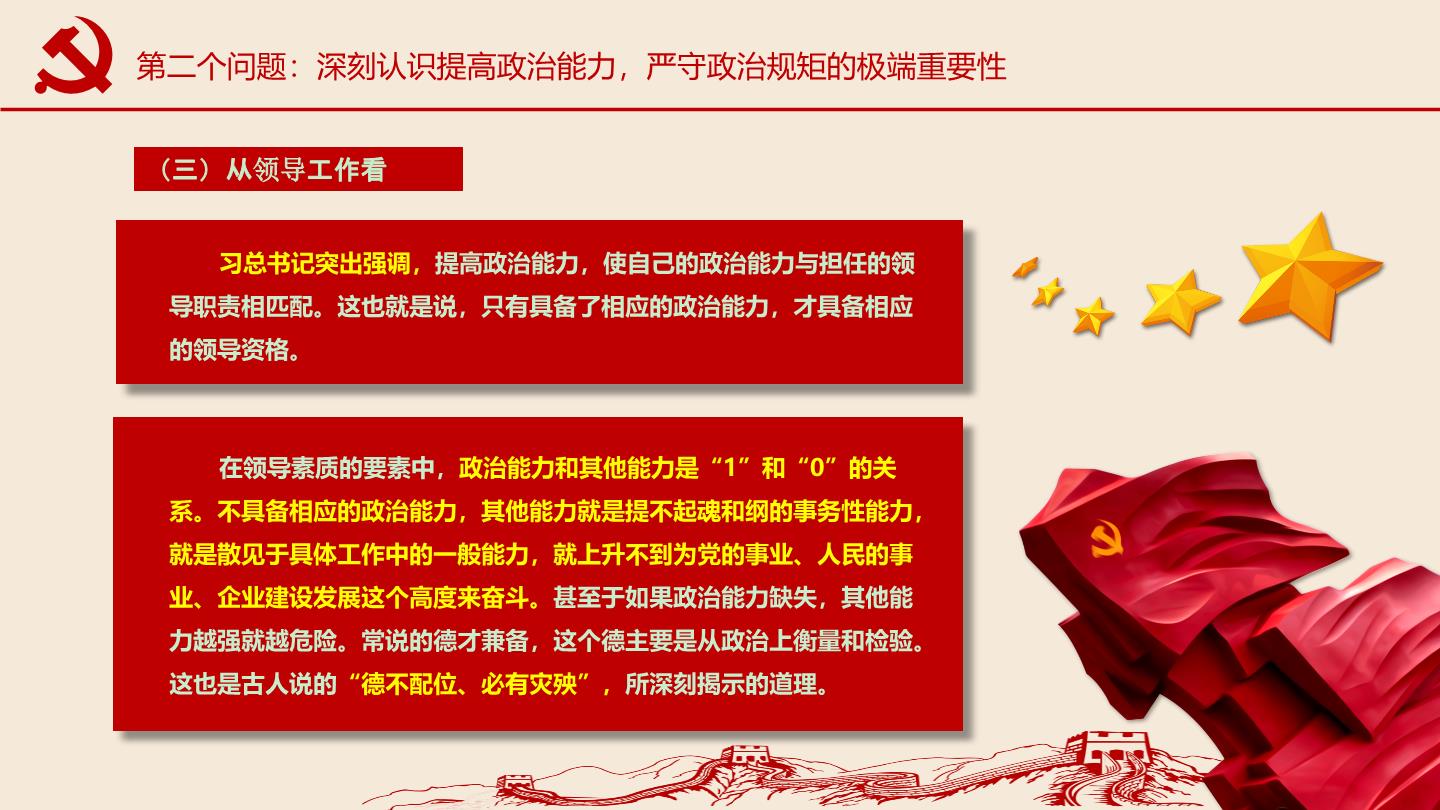 第二个问题：深刻认识提高政治能力，严守政治规矩的极端重要性

（三）从领导工作看

习总书记突出强调，提高政治能力，使自己的政治能力与担任的领导职责相匹配。这也就是说，只有具备了相应的政治能力，才具备相应的领导资格。

在领导素质的要素中，政治能力和其他能力是“1”和“0”的关系。不具备相应的政治能力，其他能力就是提不起魂和纲的事务性能力，就是散见于具体工作中的一般能力，就上升不到为党的事业、人民的事业、企业建设发展这个高度来奋斗。甚至于如果政治能力缺失，其他能力越强就越危险。常说的德才兼备，这个德主要是从政治上衡量和检验。这也是古人说的“德不配位、必有灾殃”，所深刻揭示的道理。